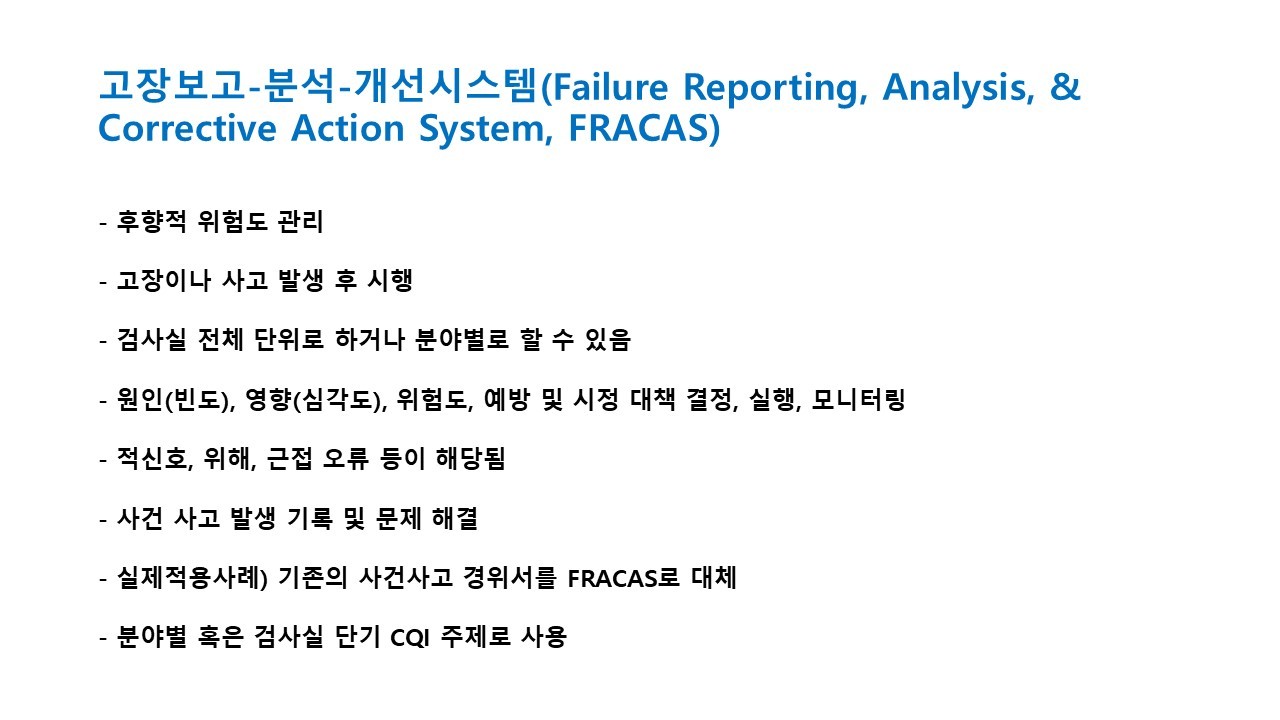 고장보고-분석-개선시스템(Failure Reporting, Analysis, & Corrective Action System, FRACAS)

- 후향적 위험도 관리

- 고장이나 사고 발생 후 시행

- 검사실 전체 단위로 하거나 분야별로 할 수 있음

- 원인(빈도), 영향(심각도), 위험도, 예방 및 시정 대책 결정, 실행, 모니터링

- 적신호, 위해, 근접 오류 등이 해당됨

- 사건 사고 발생 기록 및 문제 해결

- 실제적용사례) 기존의 사건사고 경위서를 FRACAS로 대체

- 분야별 혹은 검사실 단기 CQI 주제로 사용